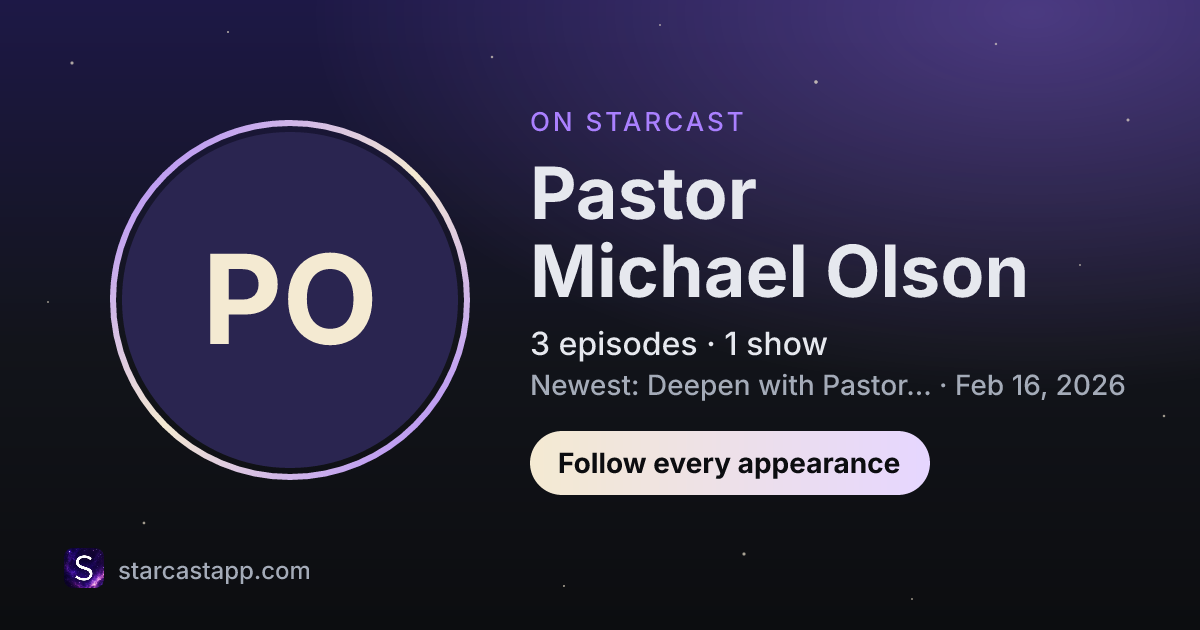 PO

ON STARCAST

Pastor
Michael Olson

3 episodes · 1 show

Newest: Deepen with Pastor... · Feb 16, 2026

Follow every appearance

S

starcastapp.com